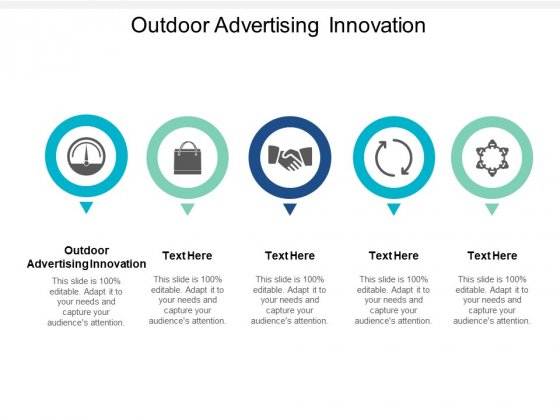 Outdoor Advertising Innovation

Outdoor Advertising Innovation

This slide is 100% editable. Adapt it to your needs and capture your audience's attention.

Text Here

This slide is 100% editable. Adapt it to your needs and capture your audience's attention.

Text Here

This slide is 100% editable. Adapt it to your needs and capture your audience's attention.

Text Here

This slide is 100% editable. Adapt it to your needs and capture your audience's attention.

Text Here

This slide is 100% editable. Adapt it to your needs and capture your audience's attention.